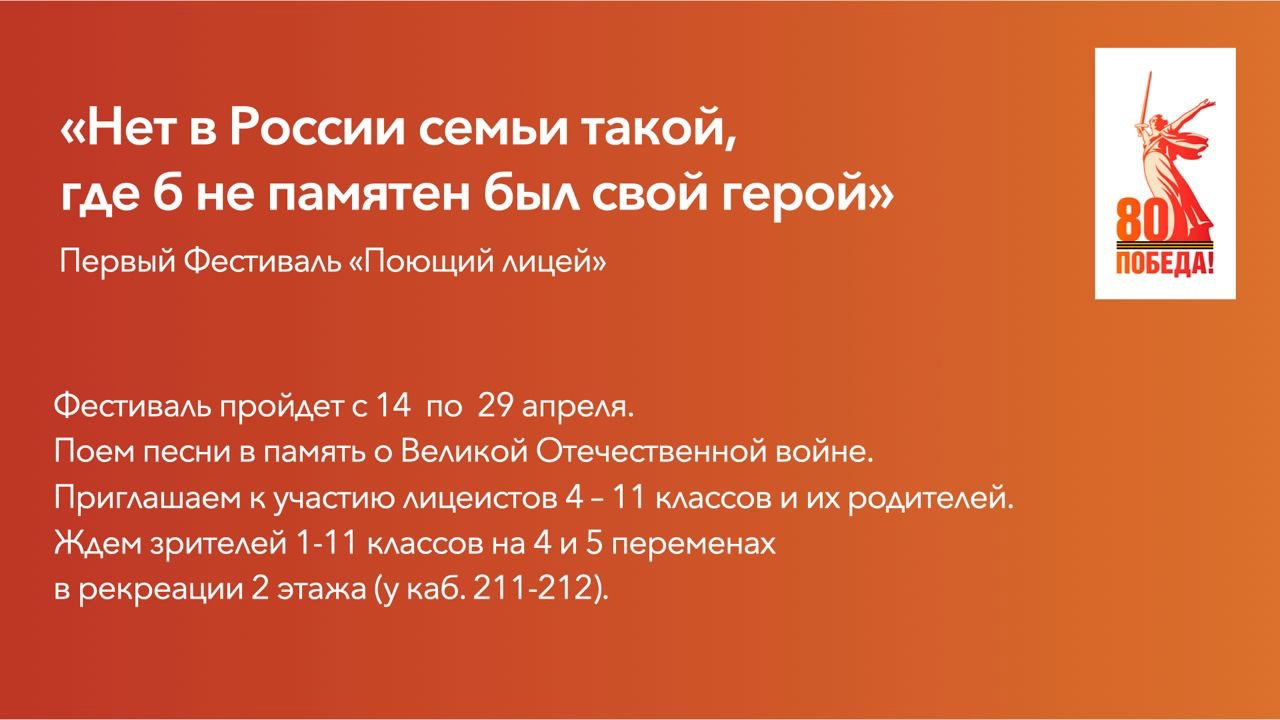 «Нет в России семьи такой, где б не памятен был свой герой»

Первый Фестиваль «Поющий лицей»

80
ПОБЕДА!

Фестиваль пройдет с 14 по 29 апреля.
Поем песни в память о Великой Отечественной войне.
Приглашаем к участию лицеистов 4 – 11 классов и их родителей.
Ждем зрителей 1-11 классов на 4 и 5 переменах в рекреации 2 этажа (у каб. 211-212).